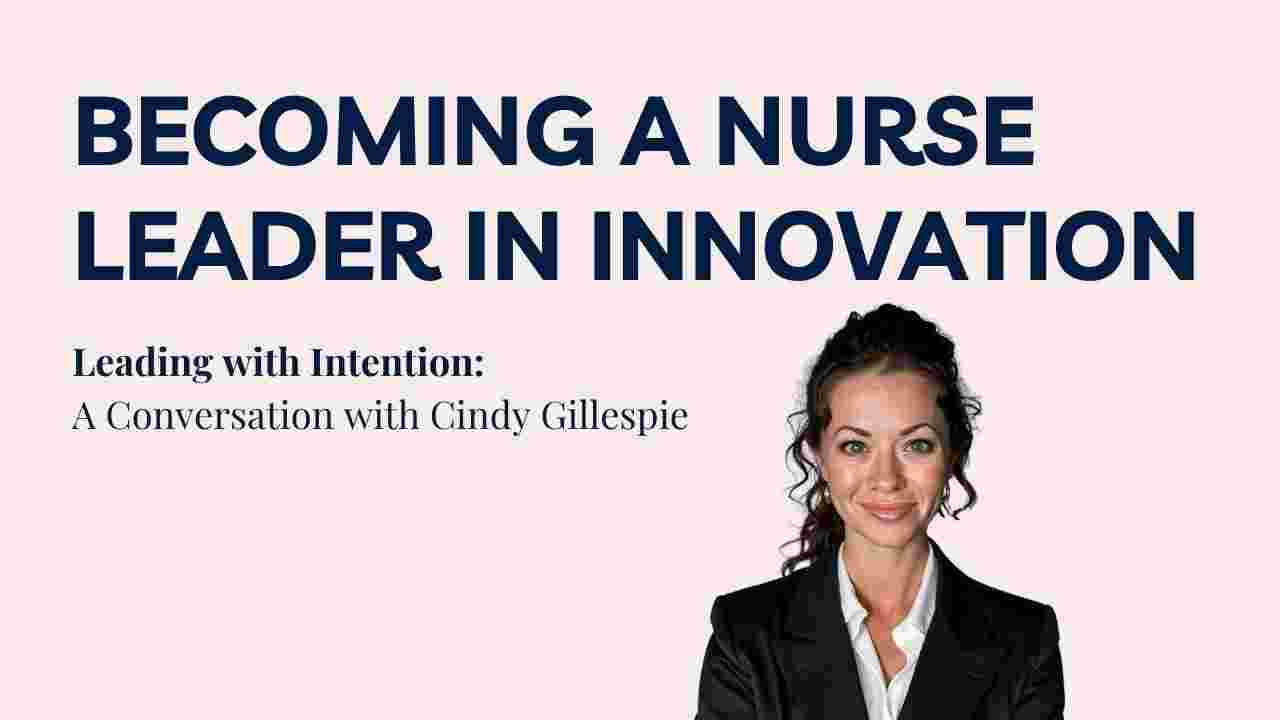 BECOMING A NURSE LEADER IN INNOVATION

Leading with Intention:
A Conversation with Cindy Gillespie